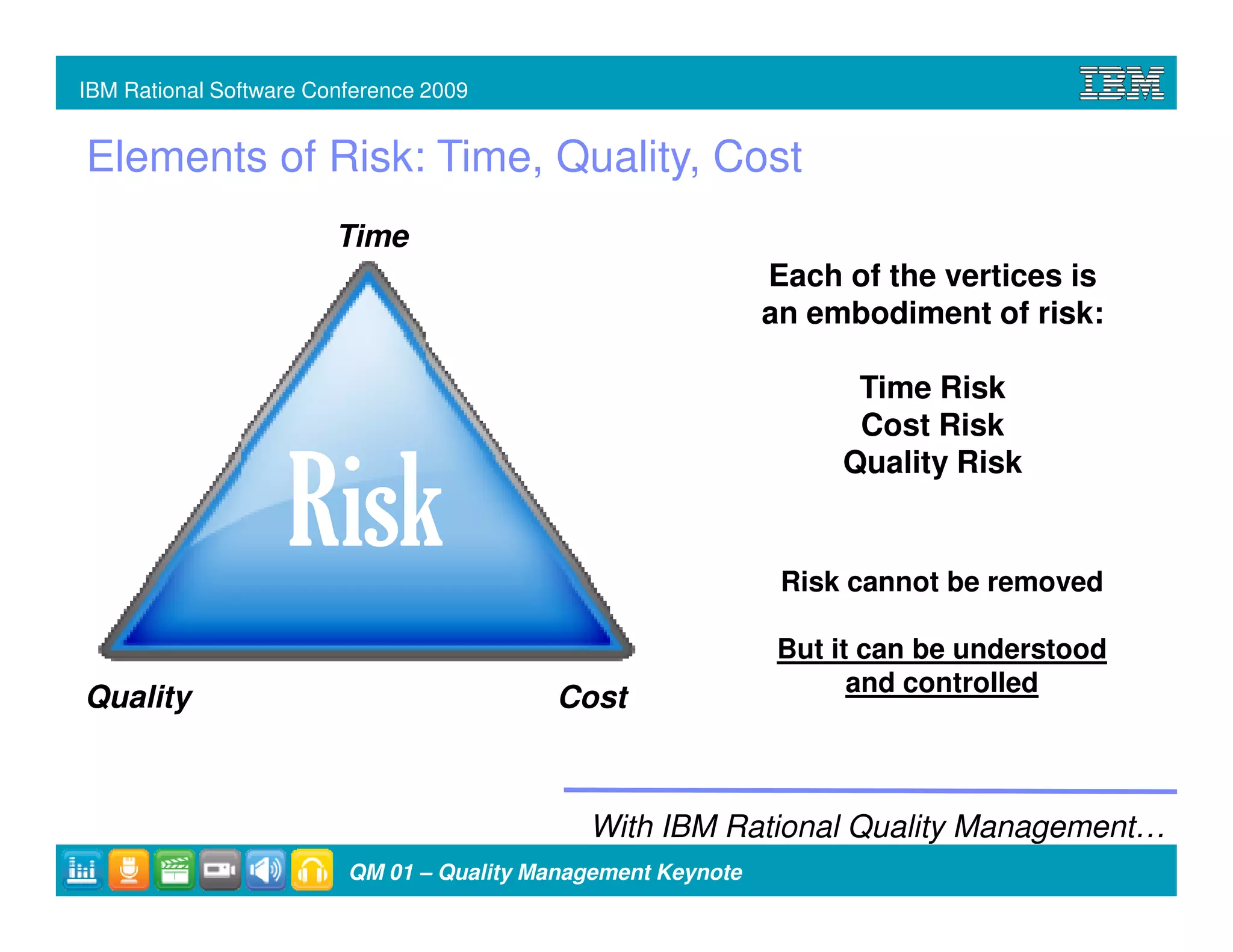 IBM Rational Software Conference 2009

IBM

Elements of Risk: Time, Quality, Cost

Time

Risk

Quality

Cost

Each of the vertices is an embodiment of risk:

Time Risk
Cost Risk
Quality Risk

Risk cannot be removed

But it can be understood and controlled

With IBM Rational Quality Management…

QM 01 – Quality Management Keynote